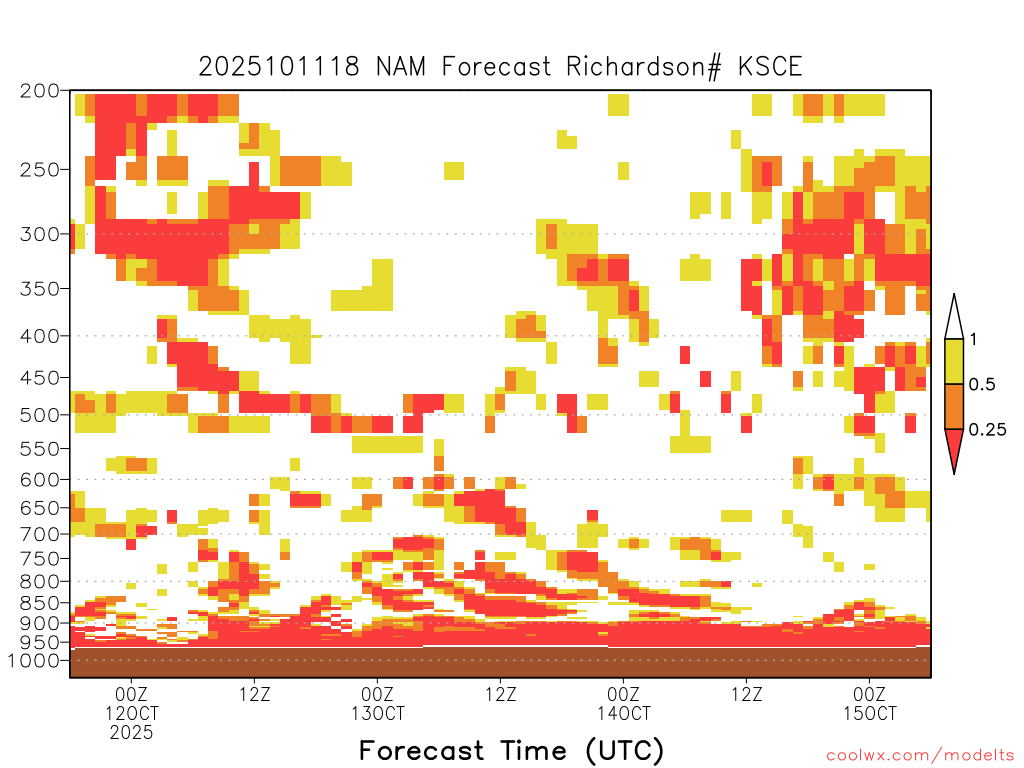 2025101118 NAM Forecast Richardson# KSCE

200
250
300
350
400
450
500
550
600
650
700
750
800
850
900
950
1000

1
0.5
0.25

00Z
12OCT
2025
12Z
00Z
13OCT
12Z
00Z
14OCT
12Z
00Z
15OCT

Forecast Time (UTC)

coolwx.com/modelts